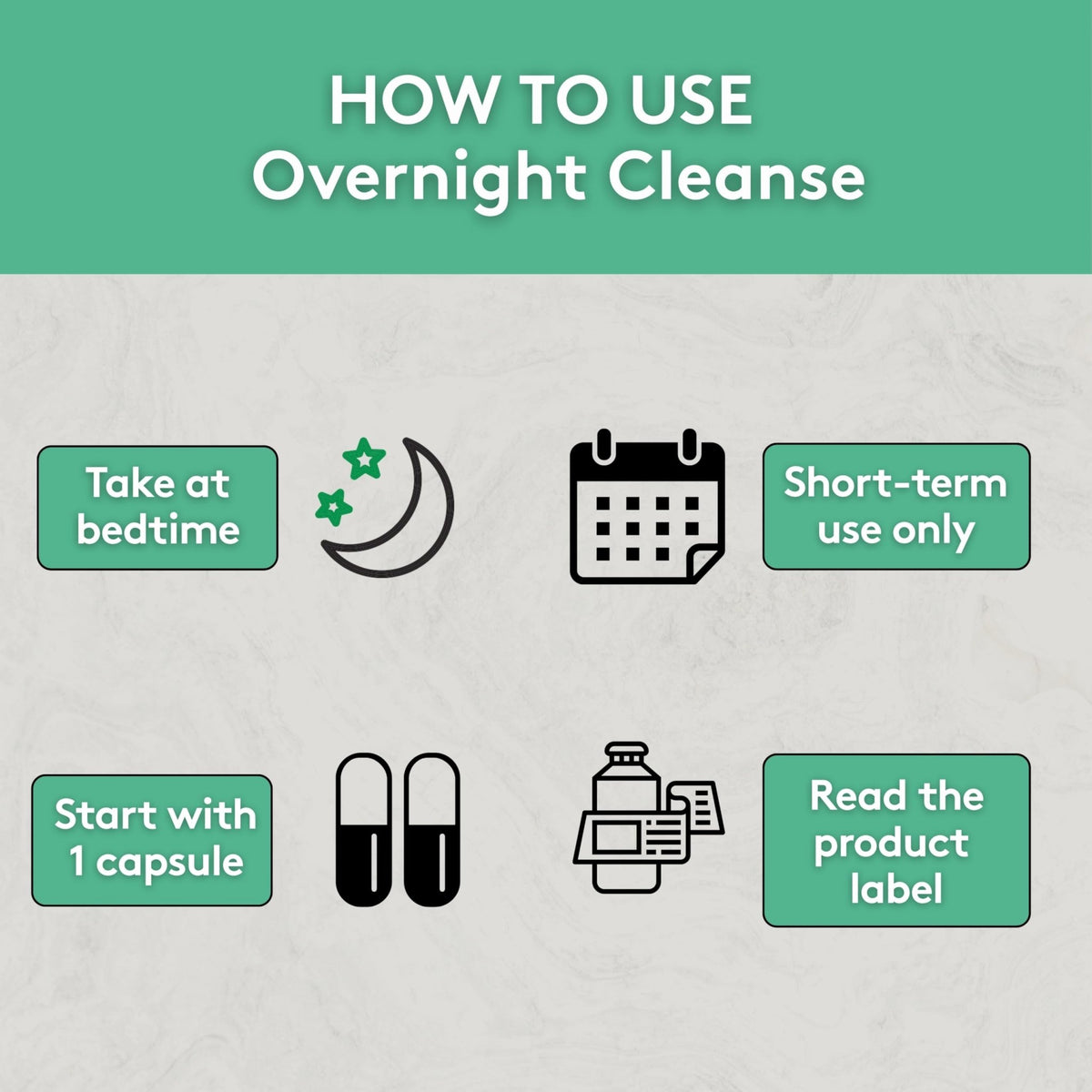 HOW TO USE
Overnight Cleanse

Take at bedtime

Short-term use only

Start with 1 capsule

Read the product label